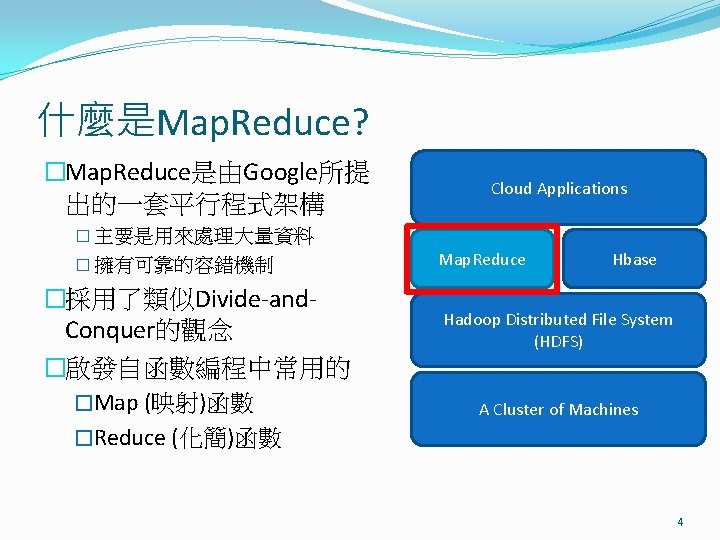 什麼是MapReduce?

□MapReduce是由Google所提出的一套平行程式架構

□ 主要是用來處理大量資料

□ 擁有可靠的容錯機制

□採用了類似Divide-and-Conquer的觀念

□啟發自函數編程中常用的

□Map (映射)函數

□Reduce (化簡)函數

Cloud Applications

MapReduce

Hbase

Hadoop Distributed File System (HDFS)

A Cluster of Machines

4